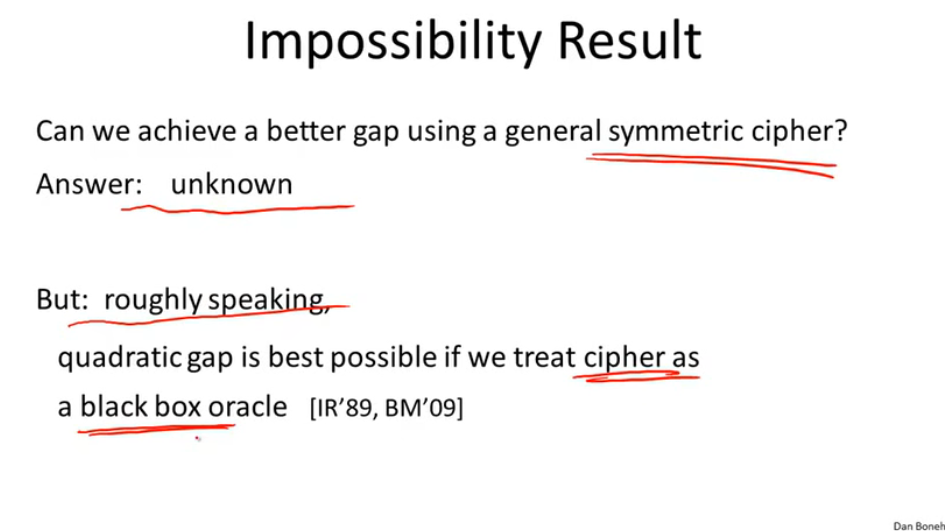 Impossibility Result

Can we achieve a better gap using a general symmetric cipher?

Answer: unknown

But: roughly speaking,

quadratic gap is best possible if we treat cipher as a black box oracle [IR'89, BM'09]

Dan Boneh